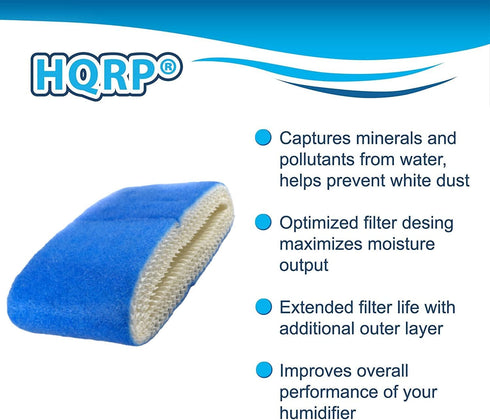 HQRP®

Captures minerals and pollutants from water, helps prevent white dust

Optimized filter desing maximizes moisture output

Extended filter life with additional outer layer

Improves overall performance of your humidifier